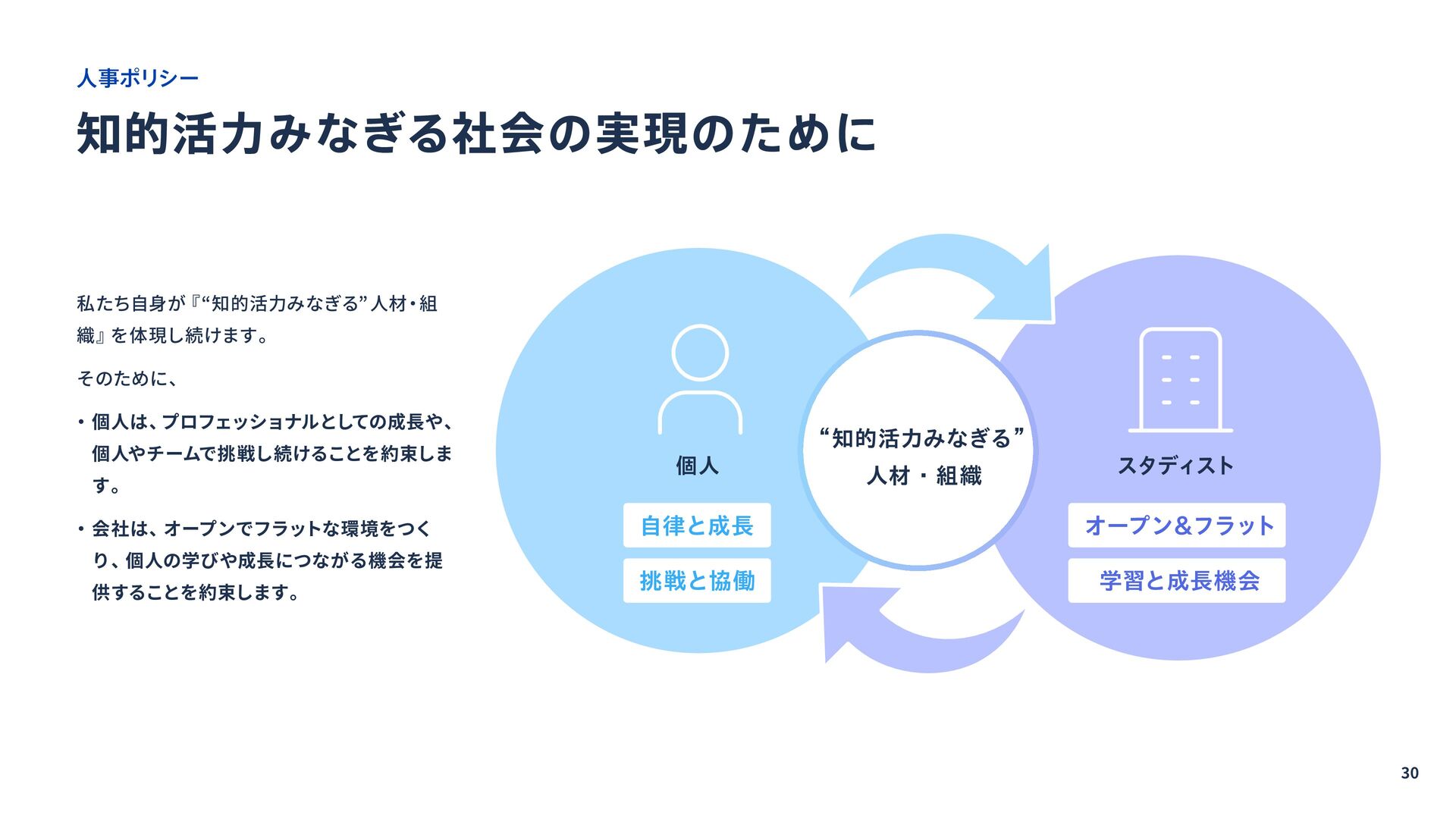 人事ポリシー

知的活力みなぎる社会の実現のために

私たち自身が『“知的活力みなぎる”人材・組織』を体現し続けます。

そのために、

・個人は、プロフェッショナルとしての成長や、個人やチームで挑戦し続けることを約束します。

・会社は、オープンでフラットな環境をつくり、個人の学びや成長につながる機会を提供することを約束します。

個人

自律と成長

挑戦と協働

“知的活力みなぎる”
人材・組織

スタディスト

オープン&フラット

学習と成長機会

30